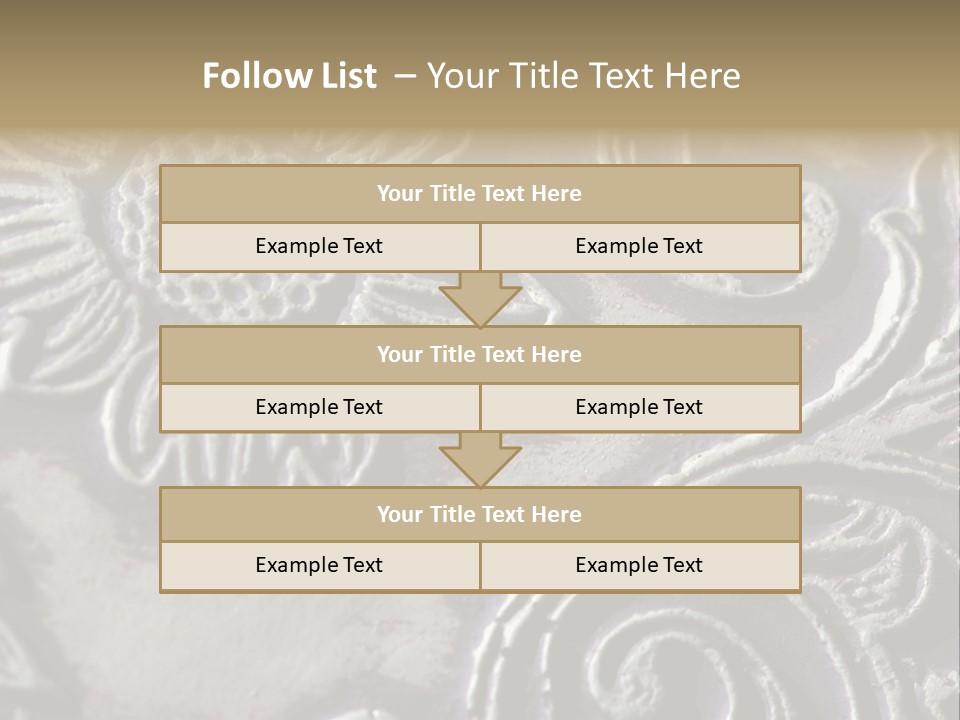 Follow List – Your Title Text Here

Your Title Text Here

Example Text

Example Text

Your Title Text Here

Example Text

Example Text

Your Title Text Here

Example Text

Example Text